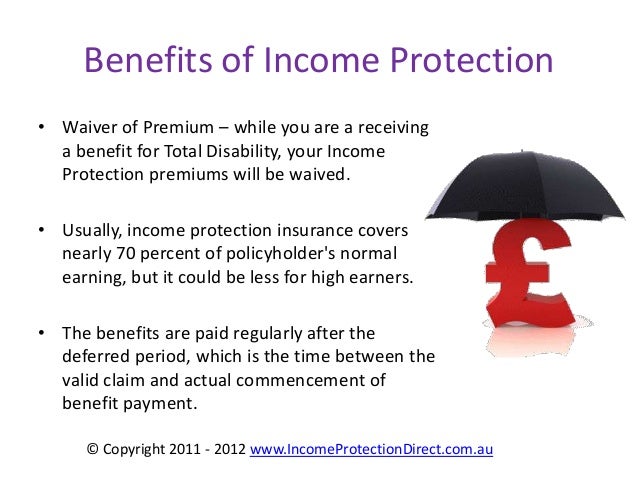 Benefits of Income Protection

• Waiver of Premium – while you are a receiving a benefit for Total Disability, your Income Protection premiums will be waived.

• Usually, income protection insurance covers nearly 70 percent of policyholder's normal earning, but it could be less for high earners.

• The benefits are paid regularly after the deferred period, which is the time between the valid claim and actual commencement of benefit payment.

£

© Copyright 2011 - 2012 www.IncomeProtectionDirect.com.au